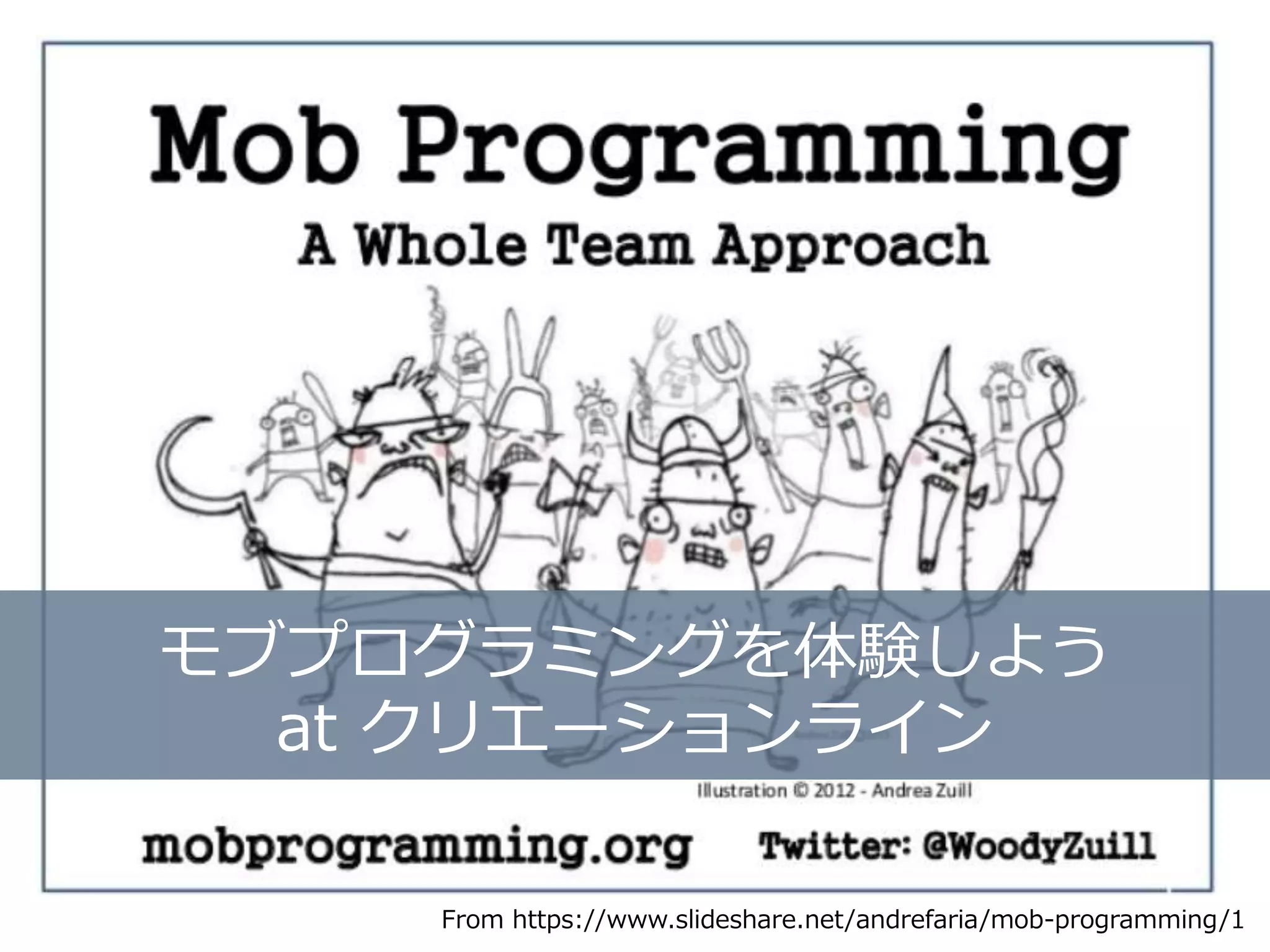 Mob Programming

A Whole Team Approach

モブプログラミングを体験しよう
at クリエーションライン

Illustration © 2012 - Andrea Zuill

mobprogramming.org Twitter: @WoodyZuill

From https://www.slideshare.net/andrefaria/mob-programming/1